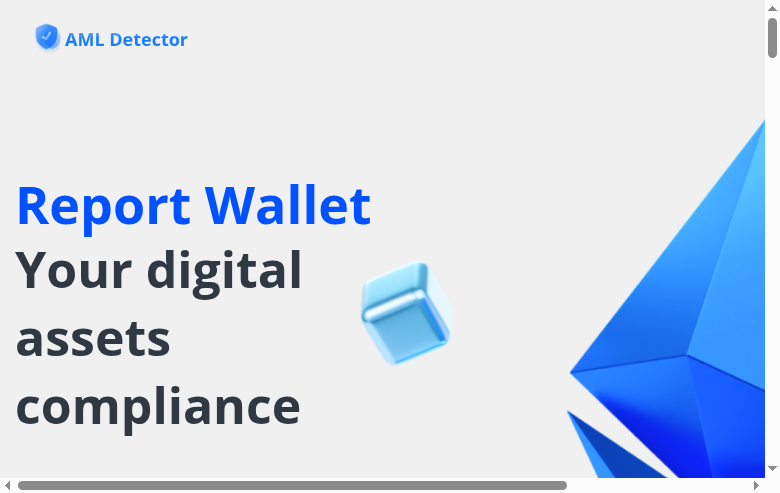 AML Detector

Report Wallet
Your digital assets compliance